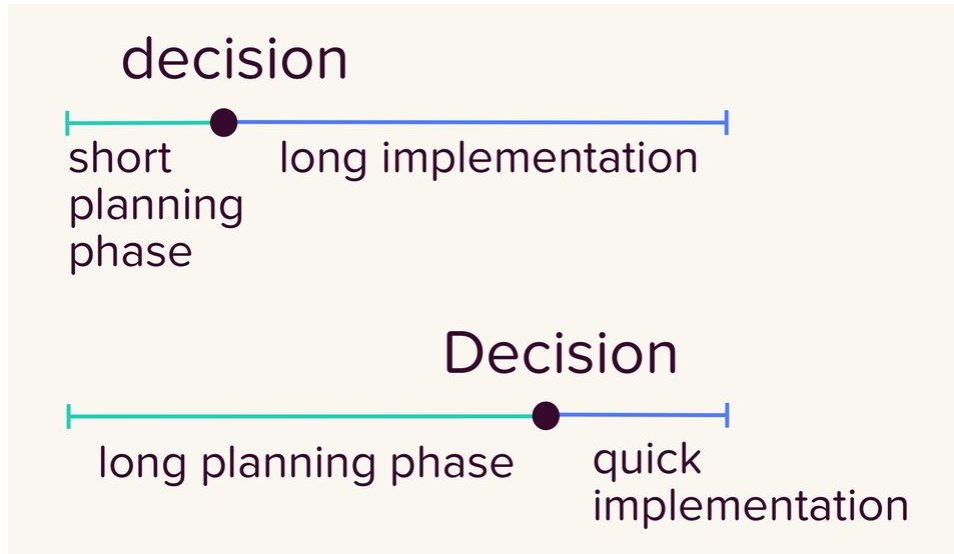 decision

short planning phase

long implementation

Decision

long planning phase

quick implementation